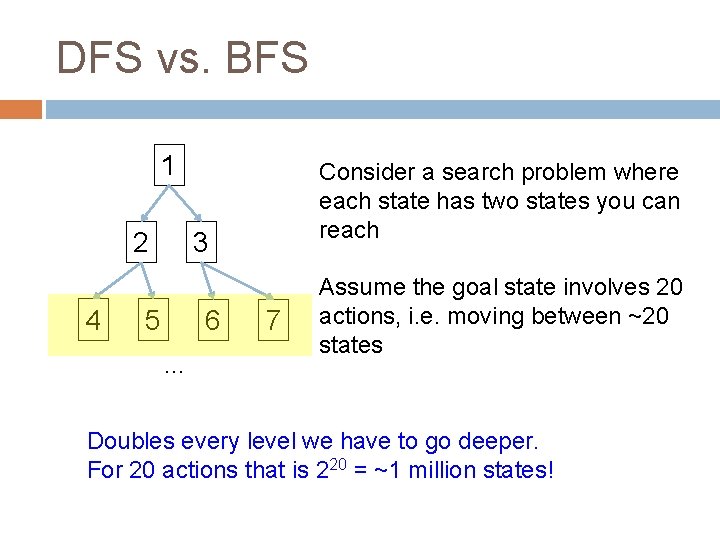 DFS vs. BFS

1

2 3

4 5 6 7

...

Consider a search problem where each state has two states you can reach

Assume the goal state involves 20 actions, i.e. moving between ~20 states

Doubles every level we have to go deeper.
For 20 actions that is $2^{20}$ = ~1 million states!